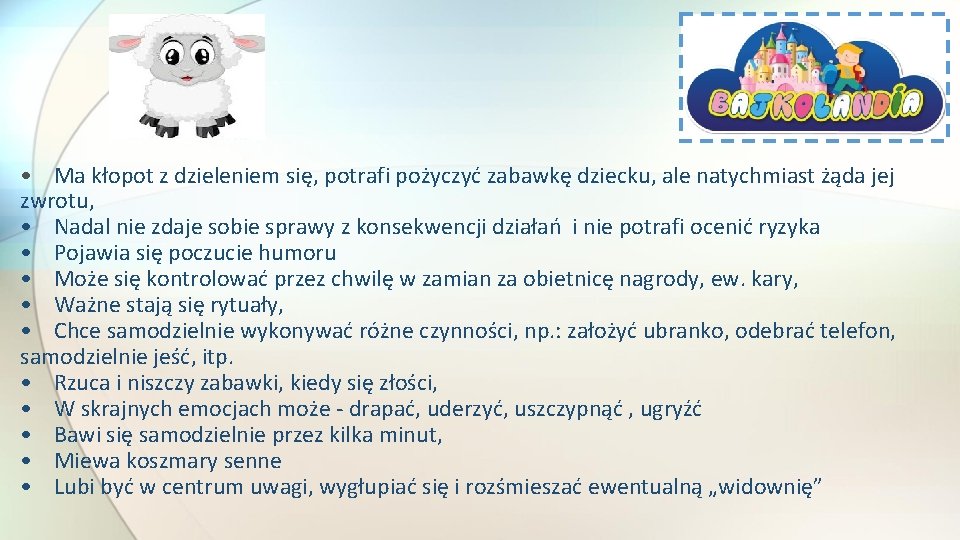 BAJKOLANDIA

• Ma kłopot z dzieleniem się, potrafi pożyczyć zabawkę dziecku, ale natychmiast żąda jej zwrotu,
• Nadal nie zdaje sobie sprawy z konsekwencji działań i nie potrafi ocenić ryzyka
• Pojawia się poczucie humoru
• Może się kontrolować przez chwilę w zamian za obietnicę nagrody, ew. kary,
• Ważne stają się rytuały,
• Chce samodzielnie wykonywać różne czynności, np.: założyć ubranko, odebrać telefon, samodzielnie jeść, itp.
• Rzuca i niszczy zabawki, kiedy się złości,
• W skrajnych emocjach może - drapać, uderzyć, uszczypnąć , ugryźć
• Bawi się samodzielnie przez kilka minut,
• Miewa koszmary senne
• Lubi być w centrum uwagi, wygłupiać się i rozśmieszać ewentualną „widownię”